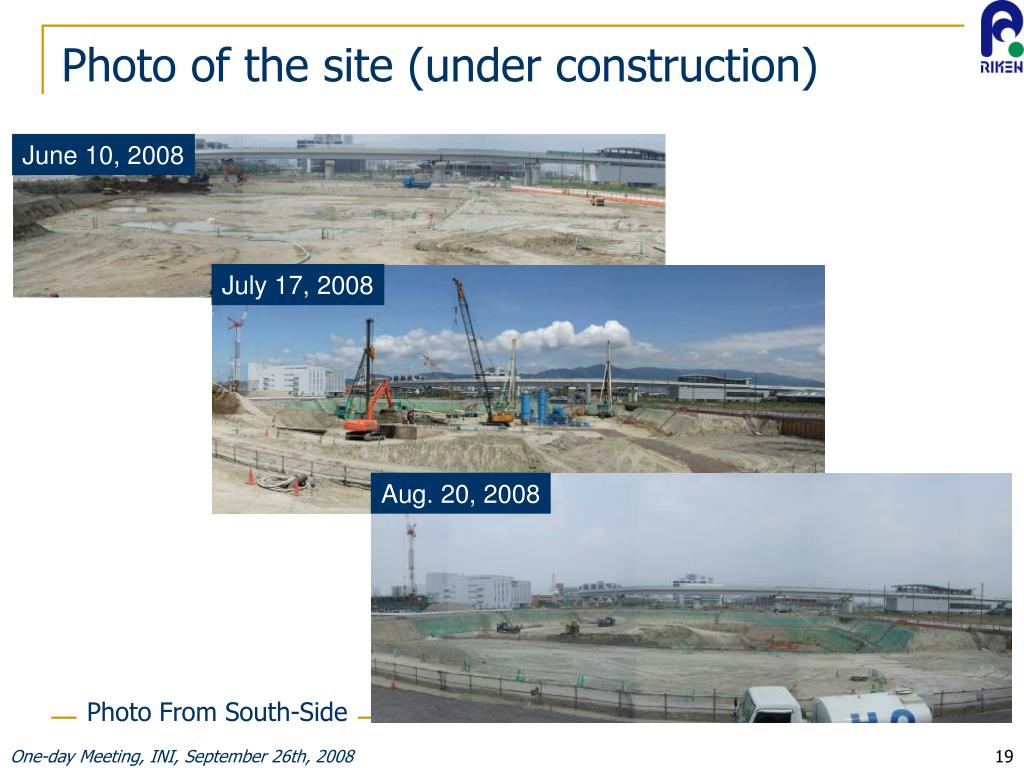 Photo of the site (under construction)

RIKEN

June 10, 2008

July 17, 2008

Aug. 20, 2008

Photo From South-Side

One-day Meeting, INI, September 26th, 2008

19